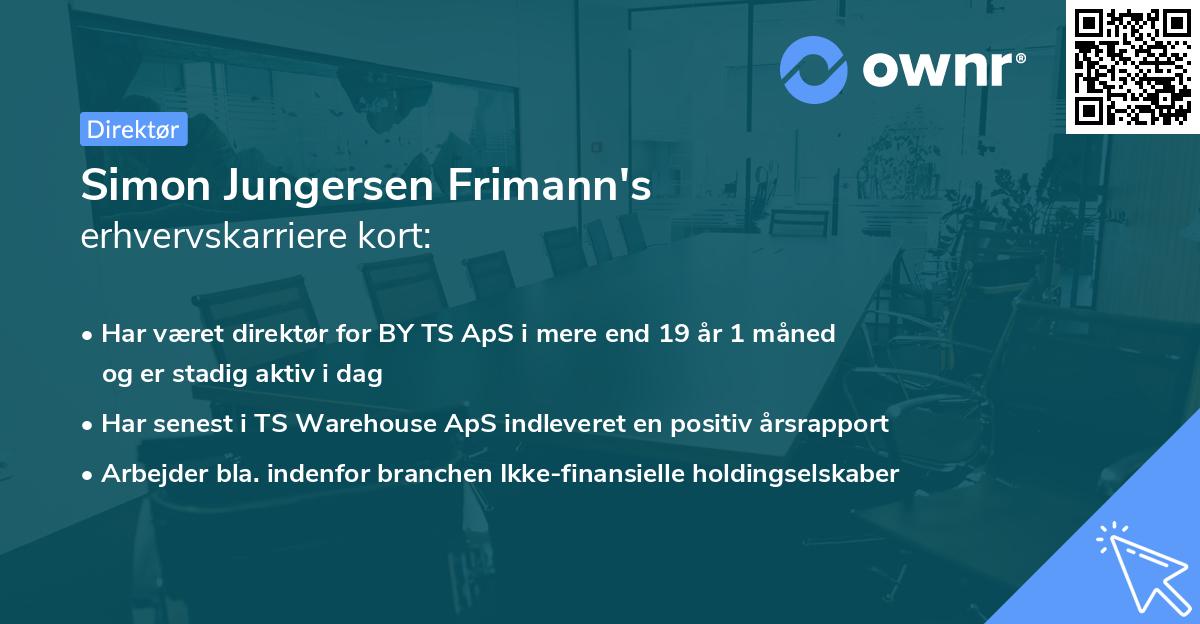 ownr®

Direktør

Simon Jungersen Frimann's erhvervskarriere kort:

• Har været direktør for BY TS ApS i mere end 19 år 1 måned og er stadig aktiv i dag
• Har senest i TS Warehouse ApS indleveret en positiv årsrapport
• Arbejder bla. indenfor branchen Ikke-finansielle holdingselskaber